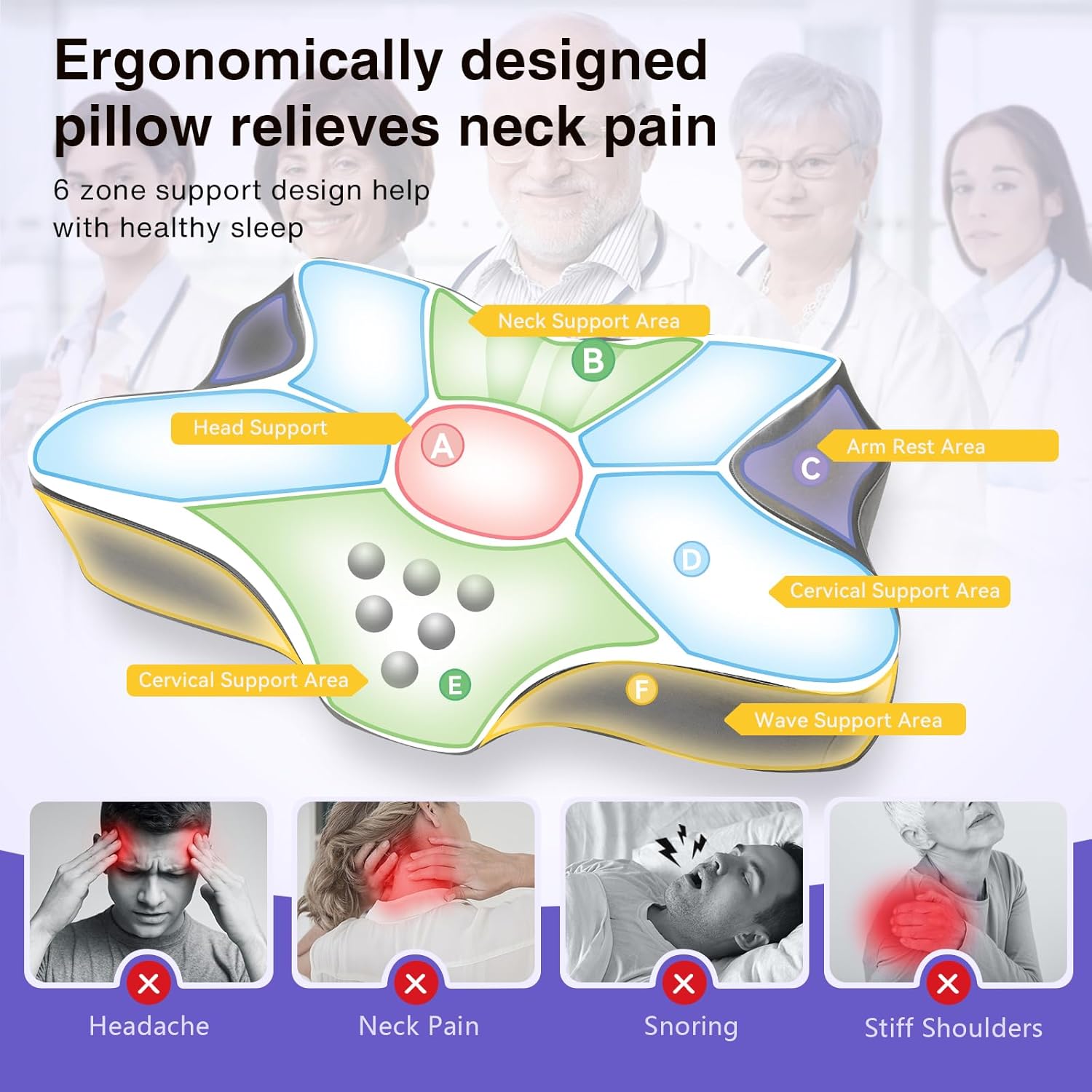 Ergonomically designed pillow relieves neck pain

6 zone support design help with healthy sleep

Neck Support Area
B
Head Support
A
Arm Rest Area
C
D
Cervical Support Area
Cervical Support Area
E
F
Wave Support Area

Headache
Neck Pain
Snoring
Stiff Shoulders